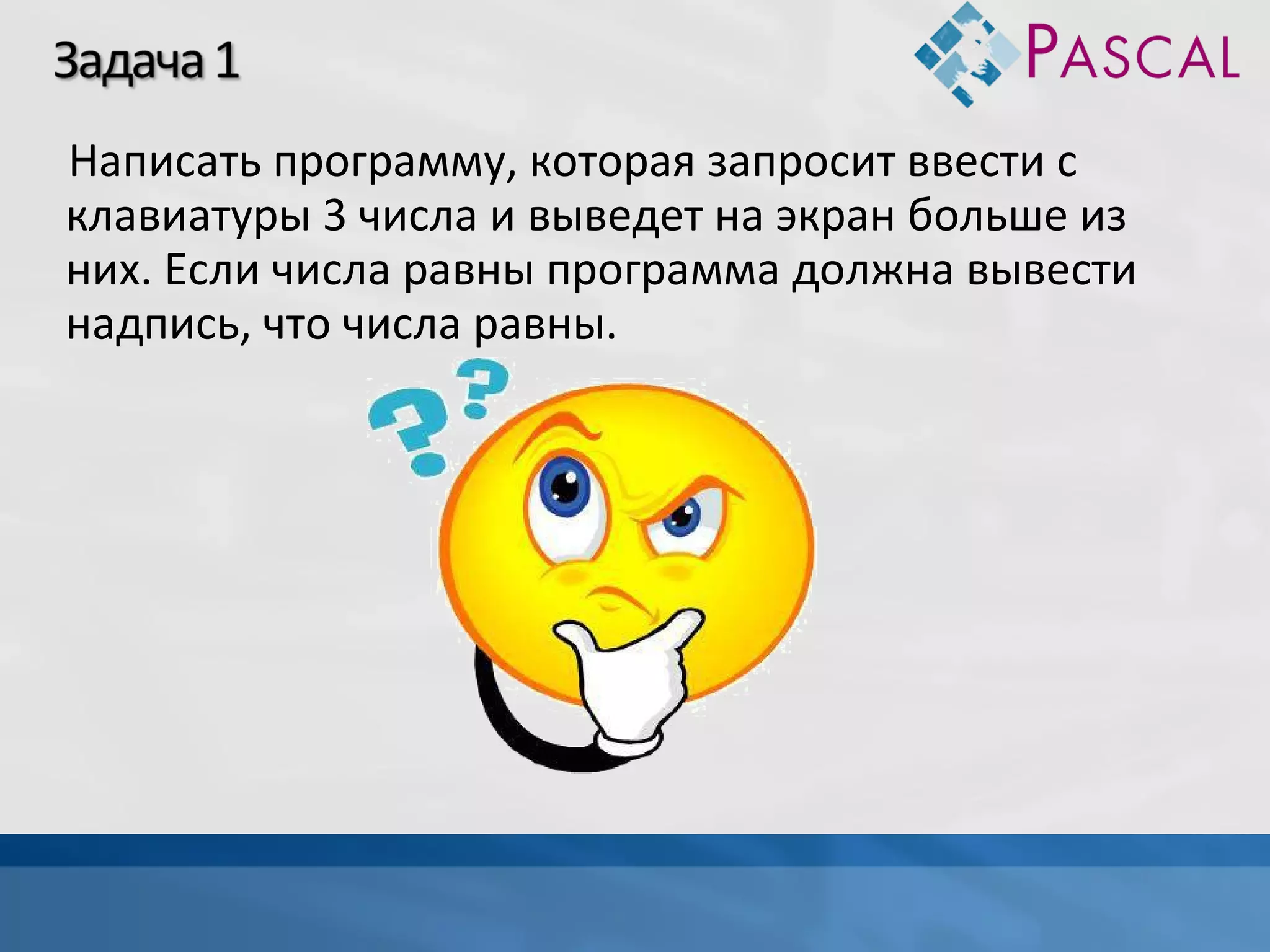 Задача 1

PASCAL

Написать программу, которая запросит ввести с клавиатуры 3 числа и выведет на экран больше из них. Если числа равны программа должна вывести надпись, что числа равны.